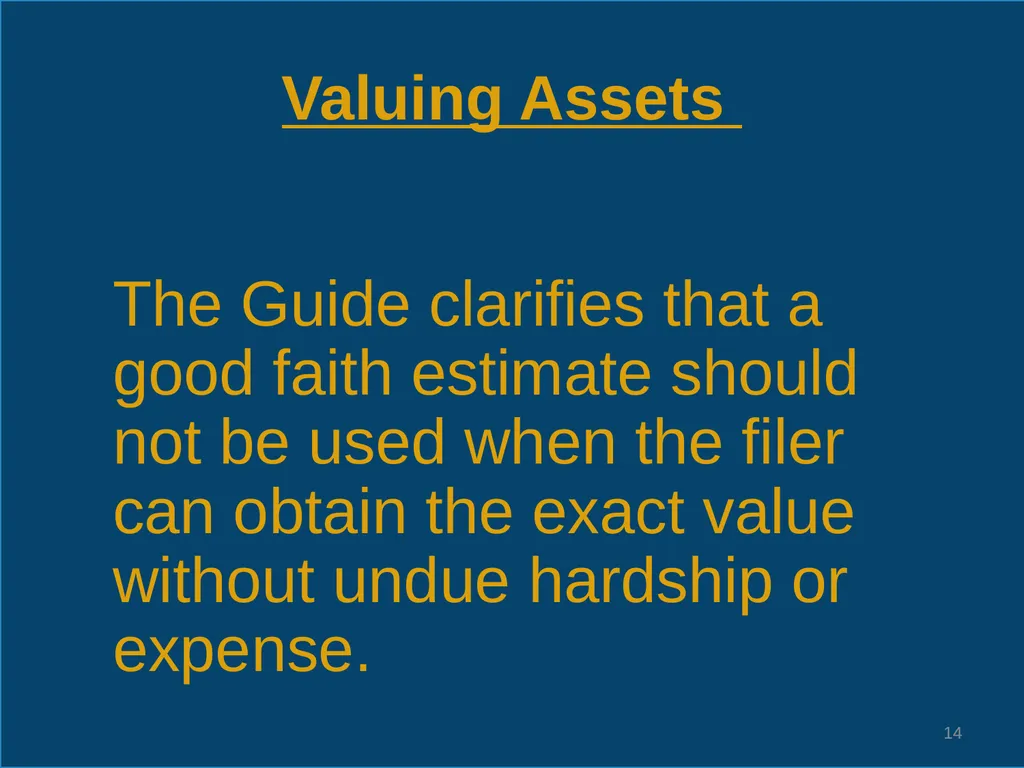 Valuing Assets

The Guide clarifies that a good faith estimate should not be used when the filer can obtain the exact value without undue hardship or expense.

14